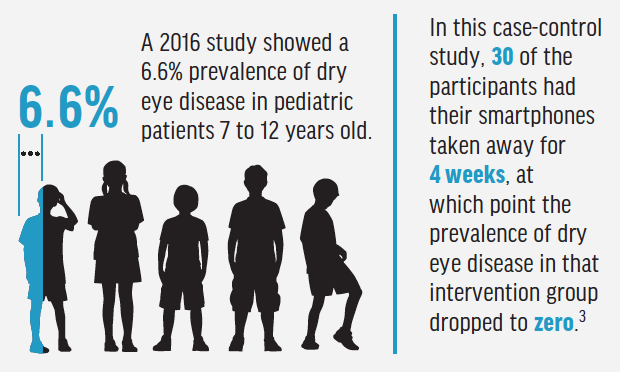 6.6%

A 2016 study showed a 6.6% prevalence of dry eye disease in pediatric patients 7 to 12 years old.

In this case-control study, 30 of the participants had their smartphones taken away for 4 weeks, at which point the prevalence of dry eye disease in that intervention group dropped to zero.$^3$